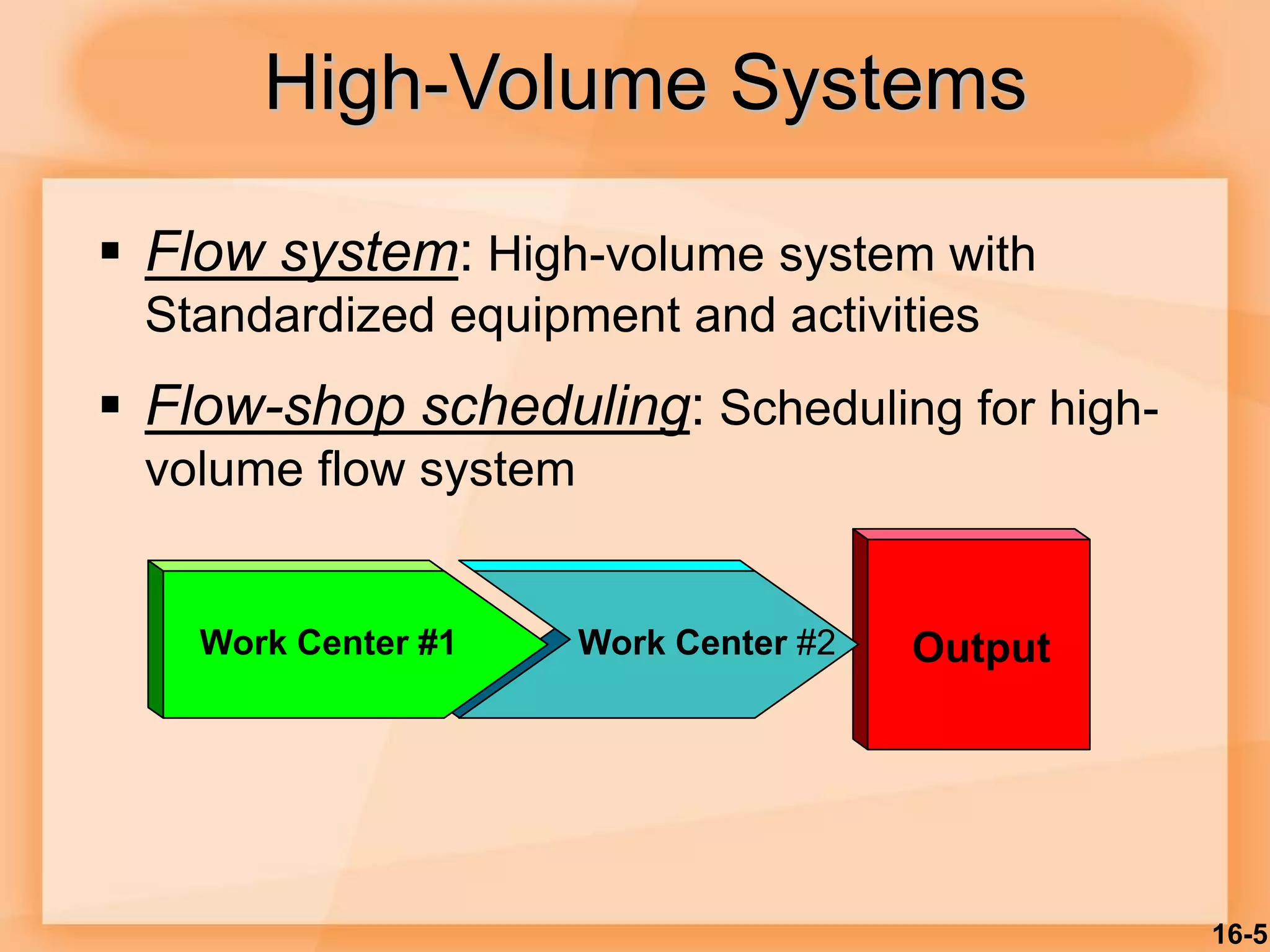 High-Volume Systems

▪ Flow system: High-volume system with Standardized equipment and activities

▪ Flow-shop scheduling: Scheduling for high-volume flow system

Work Center #1

Work Center #2

Output

16-5